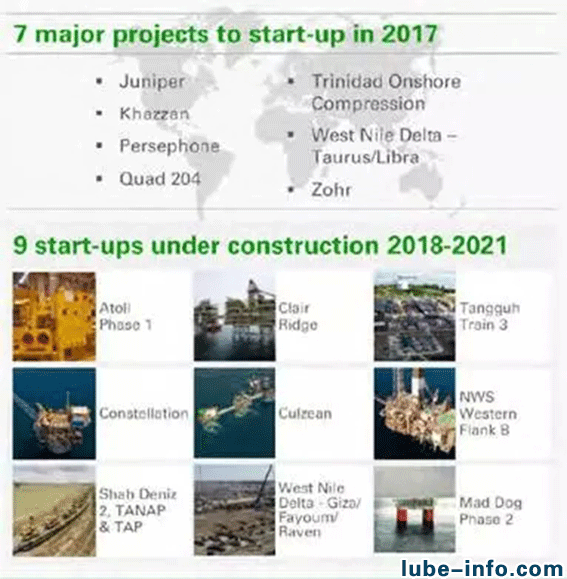 7 major projects to start-up in 2017

- Juniper
- Khazzan
- Persephone
- Quad 204

- Trinidad Onshore Compression
- West Nile Delta – Taurus/Libra
- Zohr

9 start-ups under construction 2018-2021

Atoll Phase 1

Clair Ridge

Tangguh Train 3

Constellation

Culzean

NWS Western Flank B

Shah Deniz 2, TANAP & TAP

West Nile Delta - Giza/ Fayoum/ Raven

Mad Dog Phase 2

lube-info.com